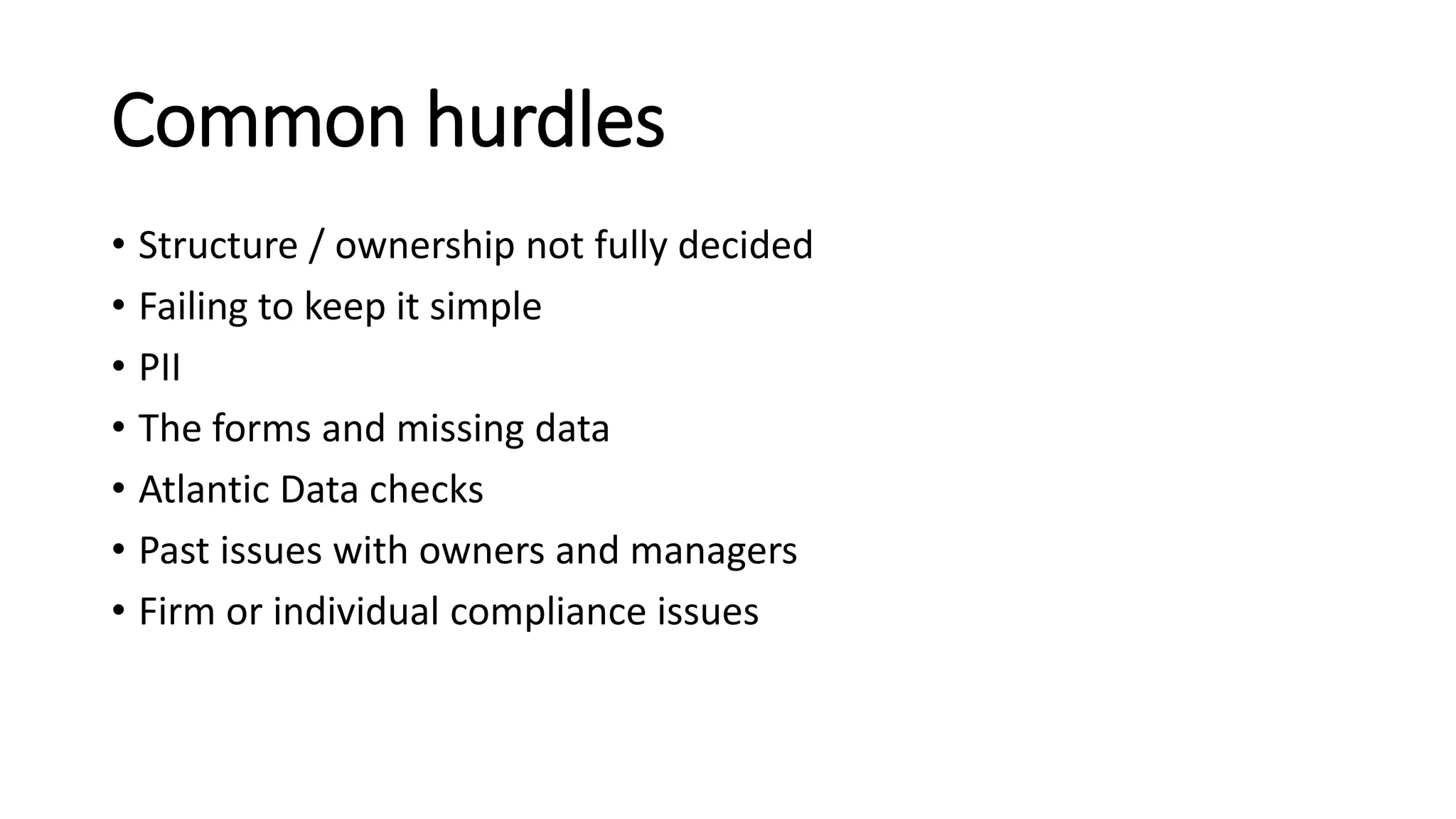 Common hurdles

• Structure / ownership not fully decided
• Failing to keep it simple
• PII
• The forms and missing data
• Atlantic Data checks
• Past issues with owners and managers
• Firm or individual compliance issues